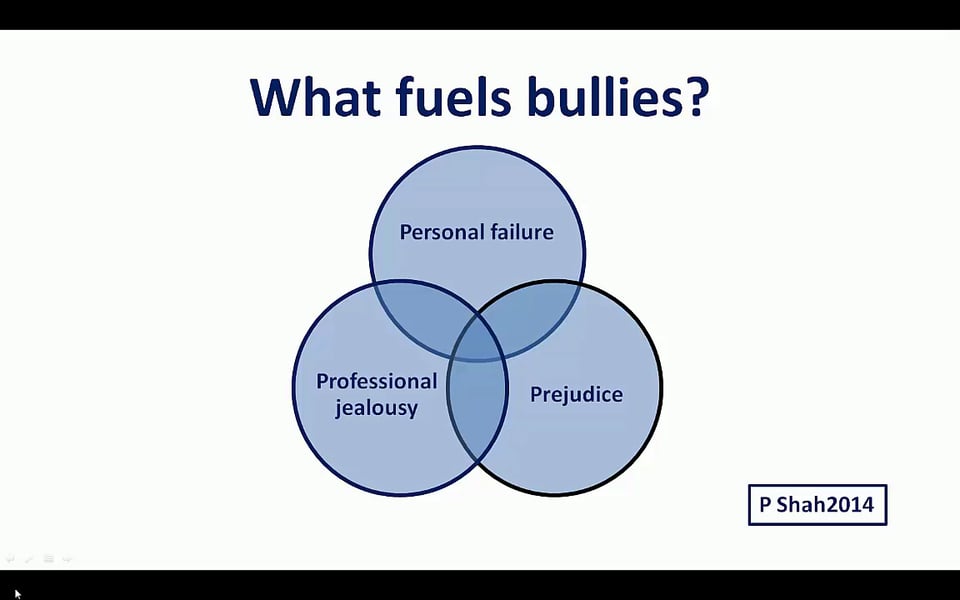 What fuels bullies?

Personal failure

Professional jealousy

Prejudice

P Shah2014